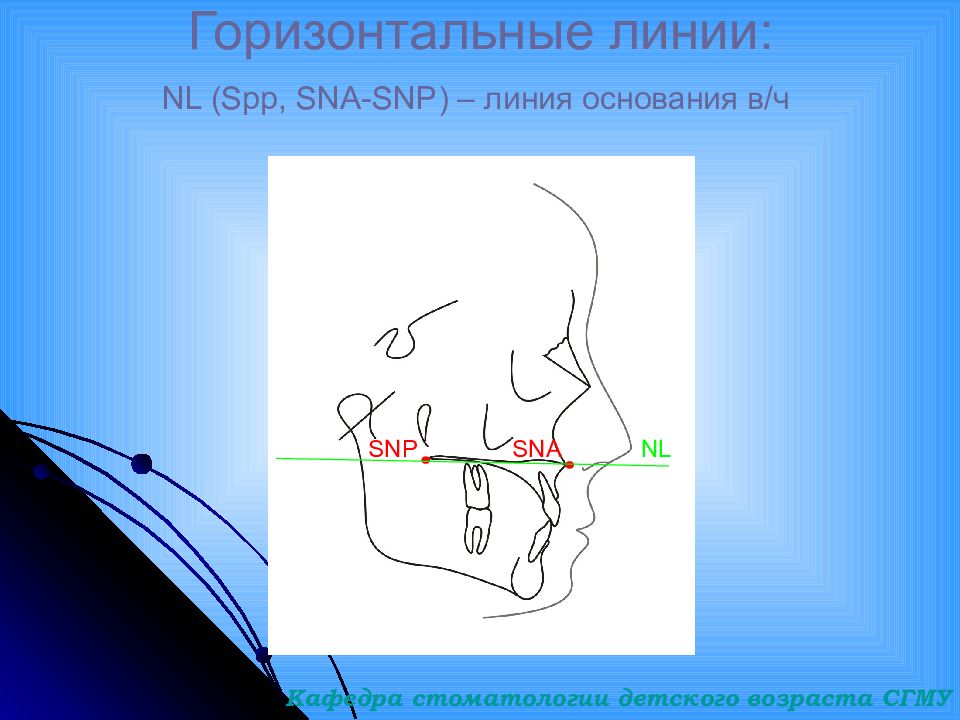 Горизонтальные линии:

NL (Spp, SNA-SNP) – линия основания в/ч

SNP

SNA

NL

Кафедра стоматологии детского возраста СГМУ